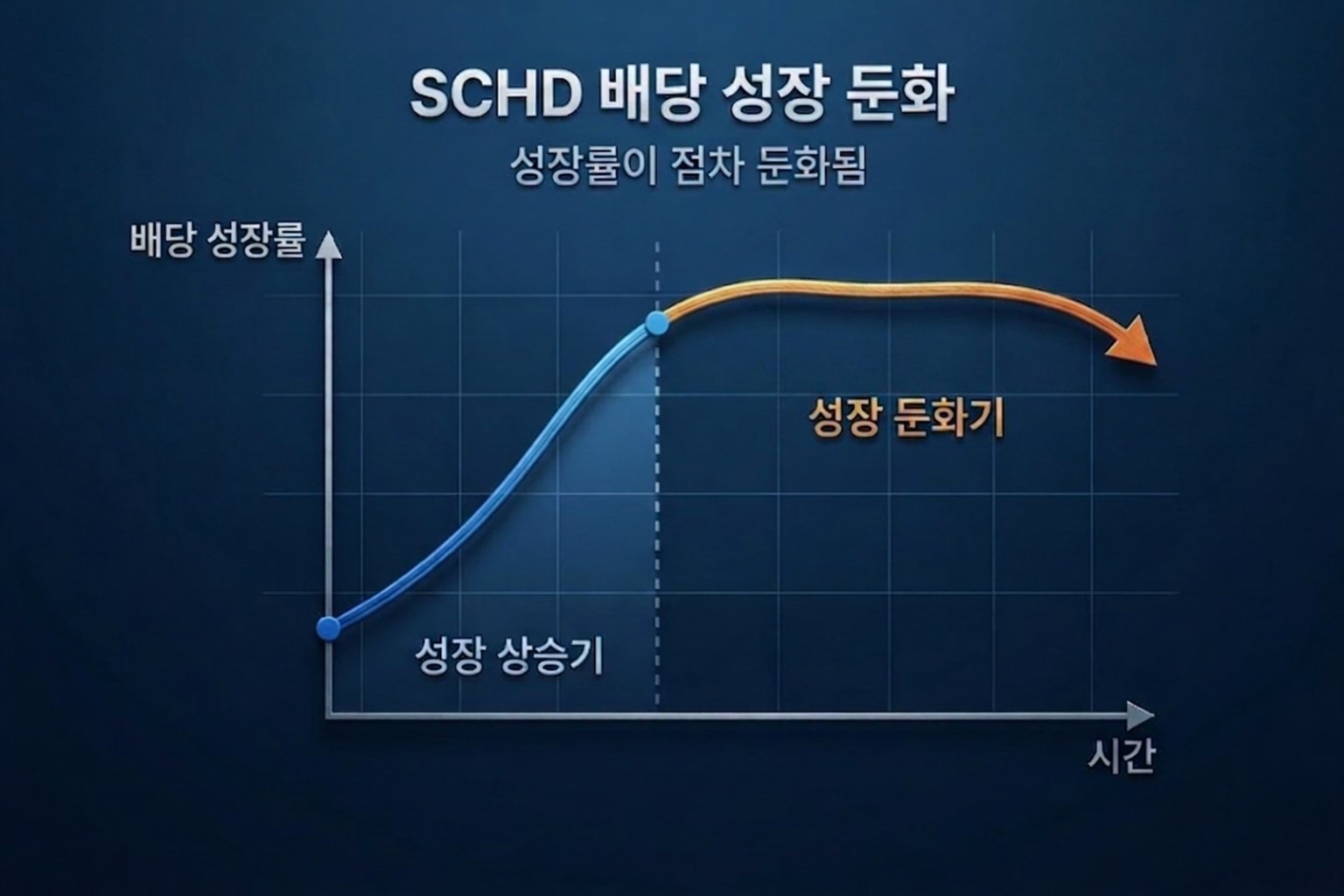 SCHD 배당 성장 둔화

성장률이 점차 둔화됨

배당 성장률

성장 둔화기

성장 상승기

시간